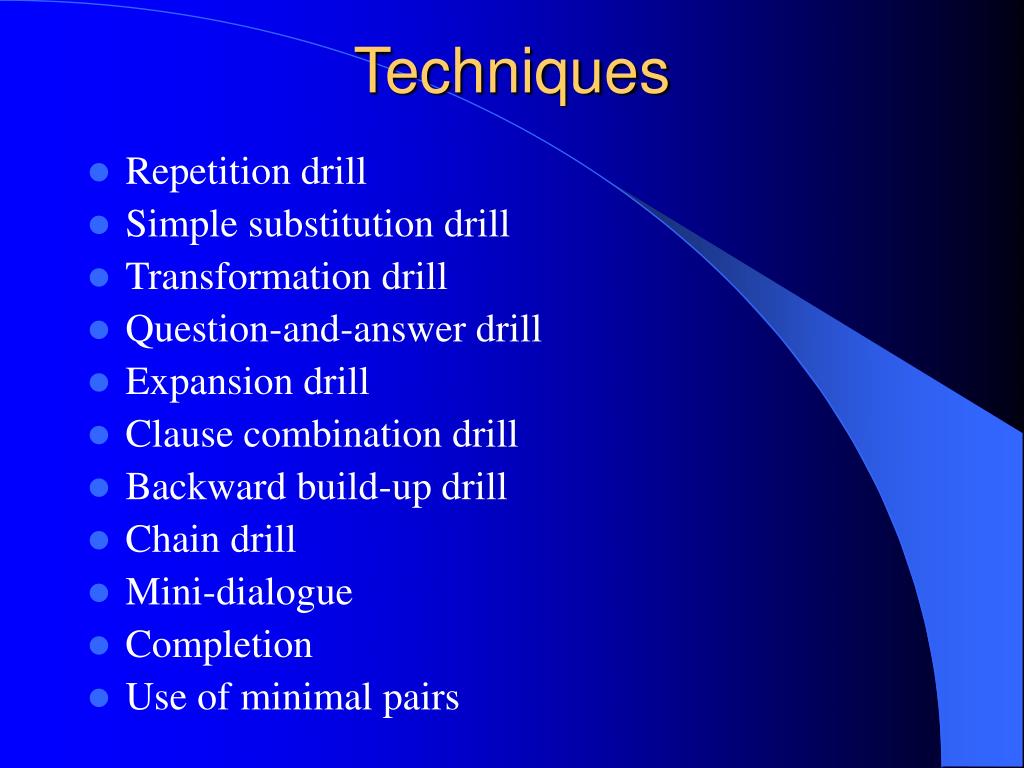 Techniques

- Repetition drill
- Simple substitution drill
- Transformation drill
- Question-and-answer drill
- Expansion drill
- Clause combination drill
- Backward build-up drill
- Chain drill
- Mini-dialogue
- Completion
- Use of minimal pairs